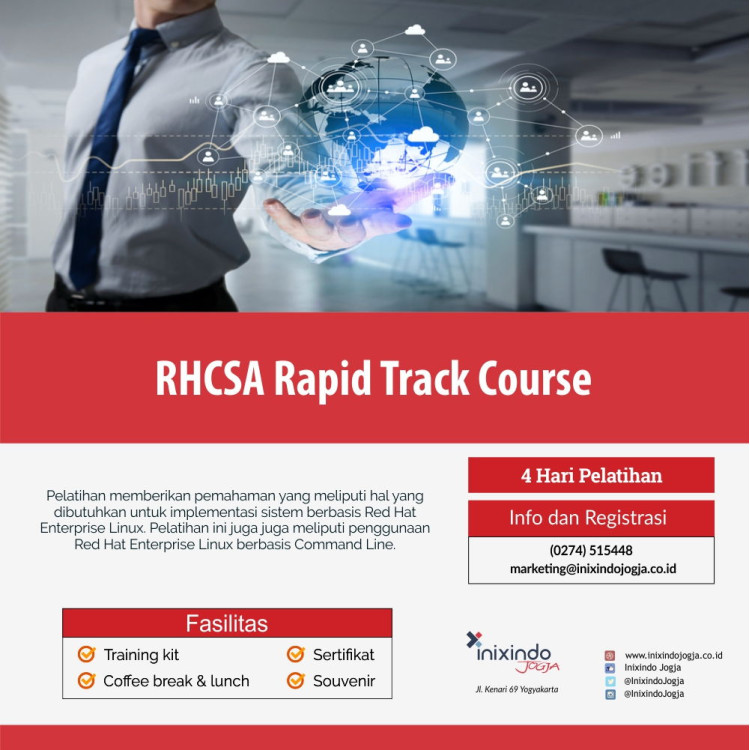 RHCSA Rapid Track Course

Pelatihan memberikan pemahaman yang meliputi hal yang dibutuhkan untuk implementasi sistem berbasis Red Hat Enterprise Linux. Pelatihan ini juga juga meliputi penggunaan Red Hat Enterprise Linux berbasis Command Line.

4 Hari Pelatihan

Info dan Registrasi

(0274) 515448
marketing@inixindojogja.co.id

Fasilitas

Training kit
Coffee break & lunch
Sertifikat
Souvenir

inixindo JOGJA
Jl. Kenari 69 Yogyakarta

www.inixindojogja.co.id
Inixindo Jogja
@InixindoJogja
@InixindoJogja